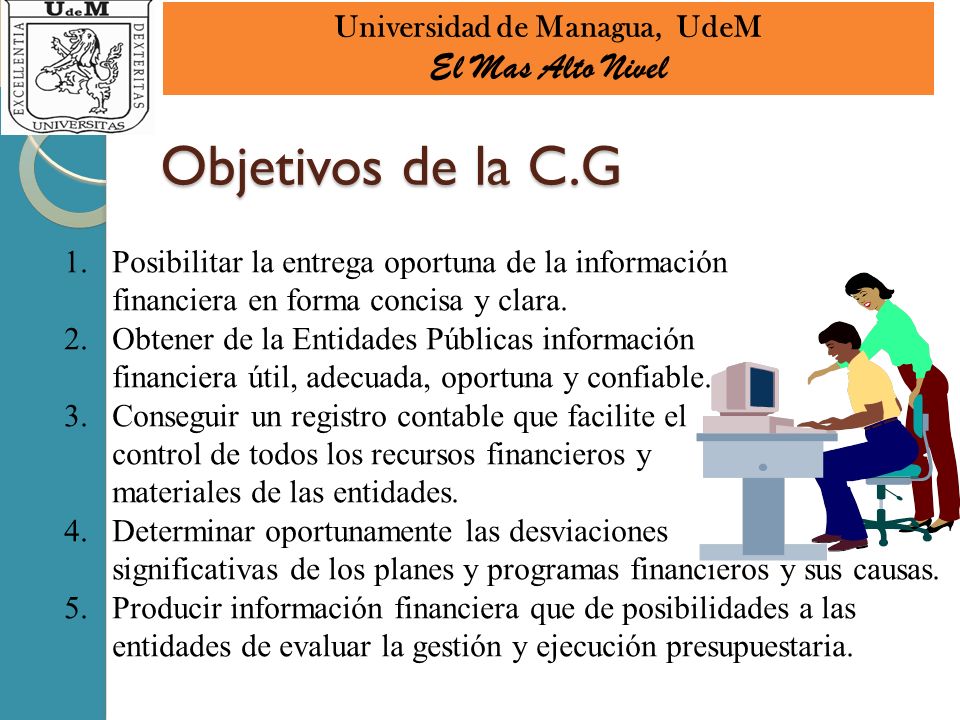 UdeM
EXCELLENTIA
DEXTERITAS
UNIVERSITAS

Universidad de Managua, UdeM
El Mas Alto Nivel

Objetivos de la C.G

1. Posibilitar la entrega oportuna de la información financiera en forma concisa y clara.
2. Obtener de la Entidades Públicas información financiera útil, adecuada, oportuna y confiable.
3. Conseguir un registro contable que facilite el control de todos los recursos financieros y materiales de las entidades.
4. Determinar oportunamente las desviaciones significativas de los planes y programas financieros y sus causas.
5. Producir información financiera que de posibilidades a las entidades de evaluar la gestión y ejecución presupuestaria.